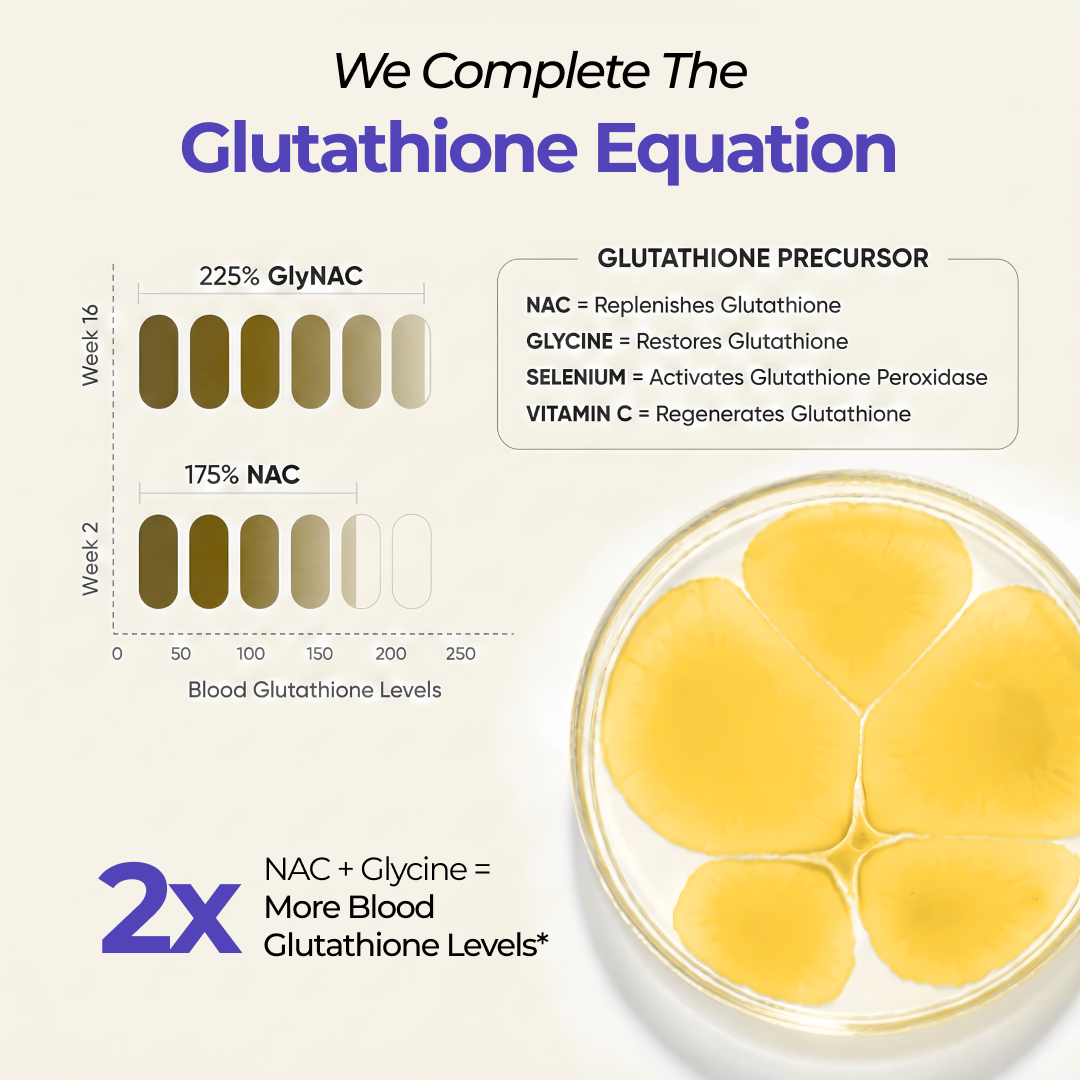 We Complete The
Glutathione Equation

225% GlyNAC

Week 16

175% NAC

Week 2

0 50 100 150 200 250

Blood Glutathione Levels

GLUTATHIONE PRECURSOR

NAC = Replenishes Glutathione
GLYCINE = Restores Glutathione
SELENIUM = Activates Glutathione Peroxidase
VITAMIN C = Regenerates Glutathione

2x NAC + Glycine = More Blood Glutathione Levels*